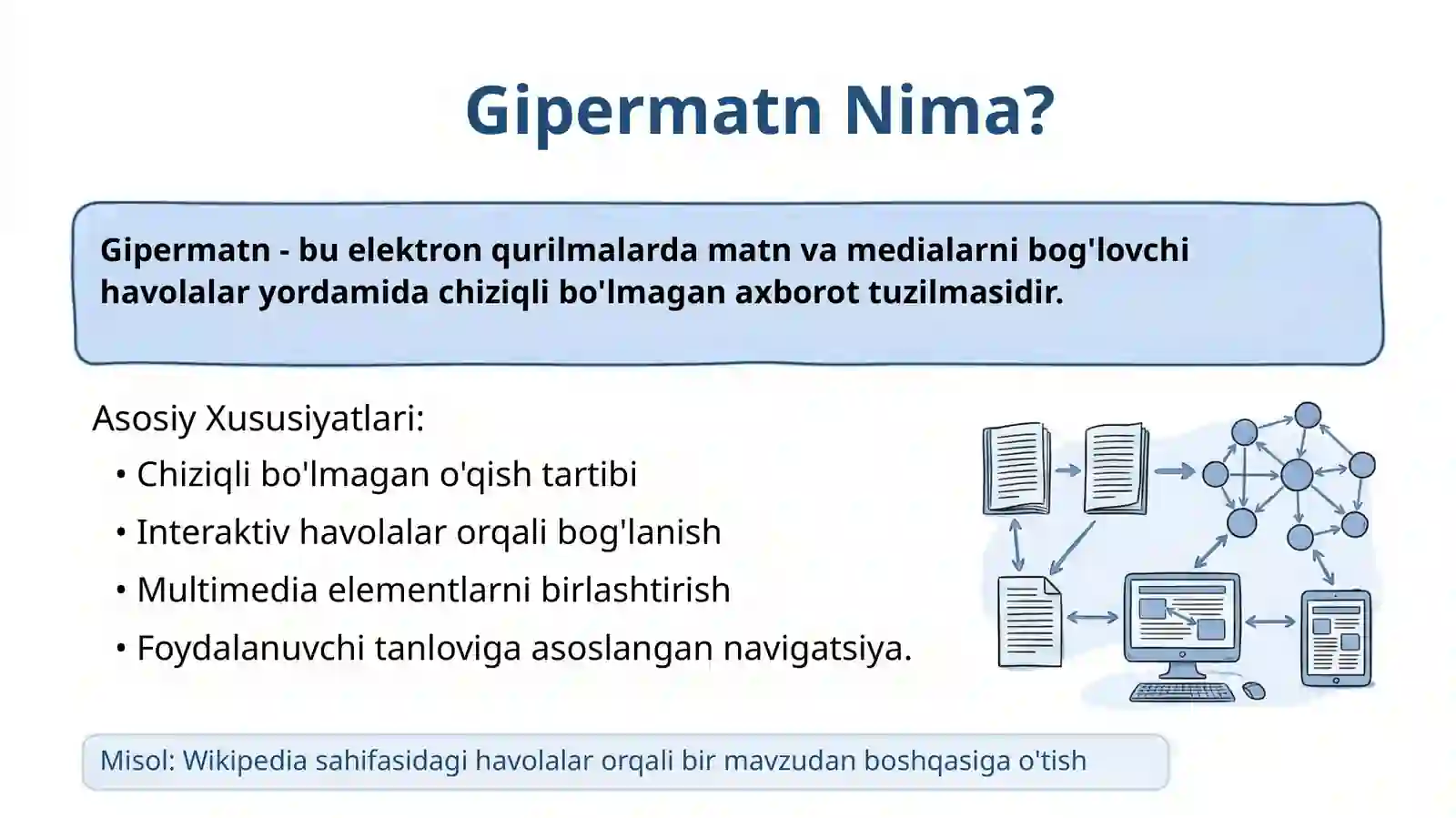 Gipermatn Nima?

Gipermatn - bu elektron qurilmalarda matn va medialarni bog'lovchi havolalar yordamida chiziqli bo'lmagan axborot tuzilmasidir.

Asosiy Xususiyatlari:
• Chiziqli bo'lmagan o'qish tartibi
• Interaktiv havolalar orqali bog'lanish
• Multimedia elementlarni birlashtirish
• Foydalanuvchi tanloviga asoslangan navigatsiya.

Misol: Wikipedia sahifasidagi havolalar orqali bir mavzudan boshqasiga o'tish